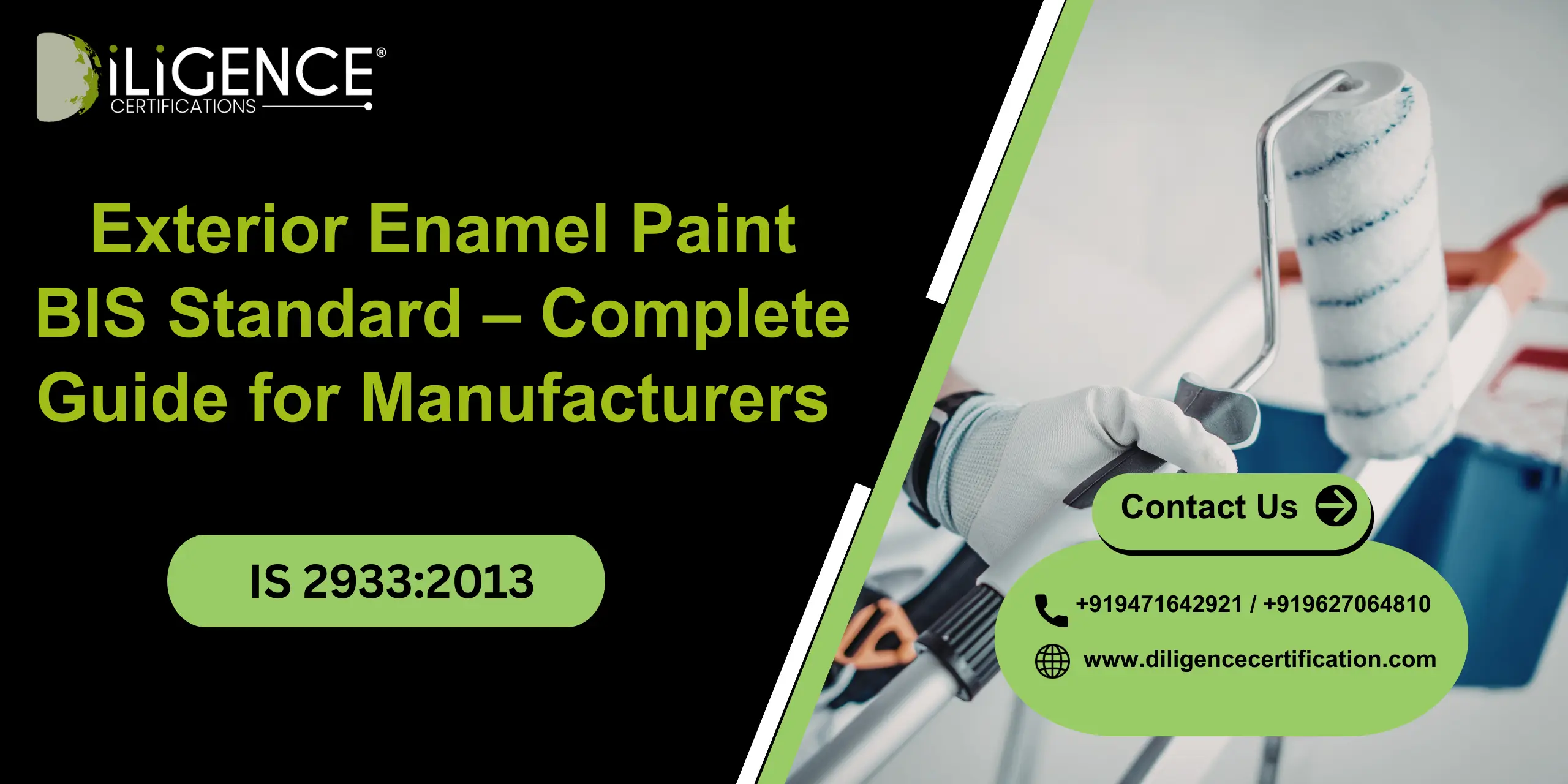 DiLiGENCE®
CERTIFICATIONS

Exterior Enamel Paint BIS Standard – Complete Guide for Manufacturers

IS 2933:2013

Contact Us

+919471642921 / +919627064810

www.diligencecertification.com